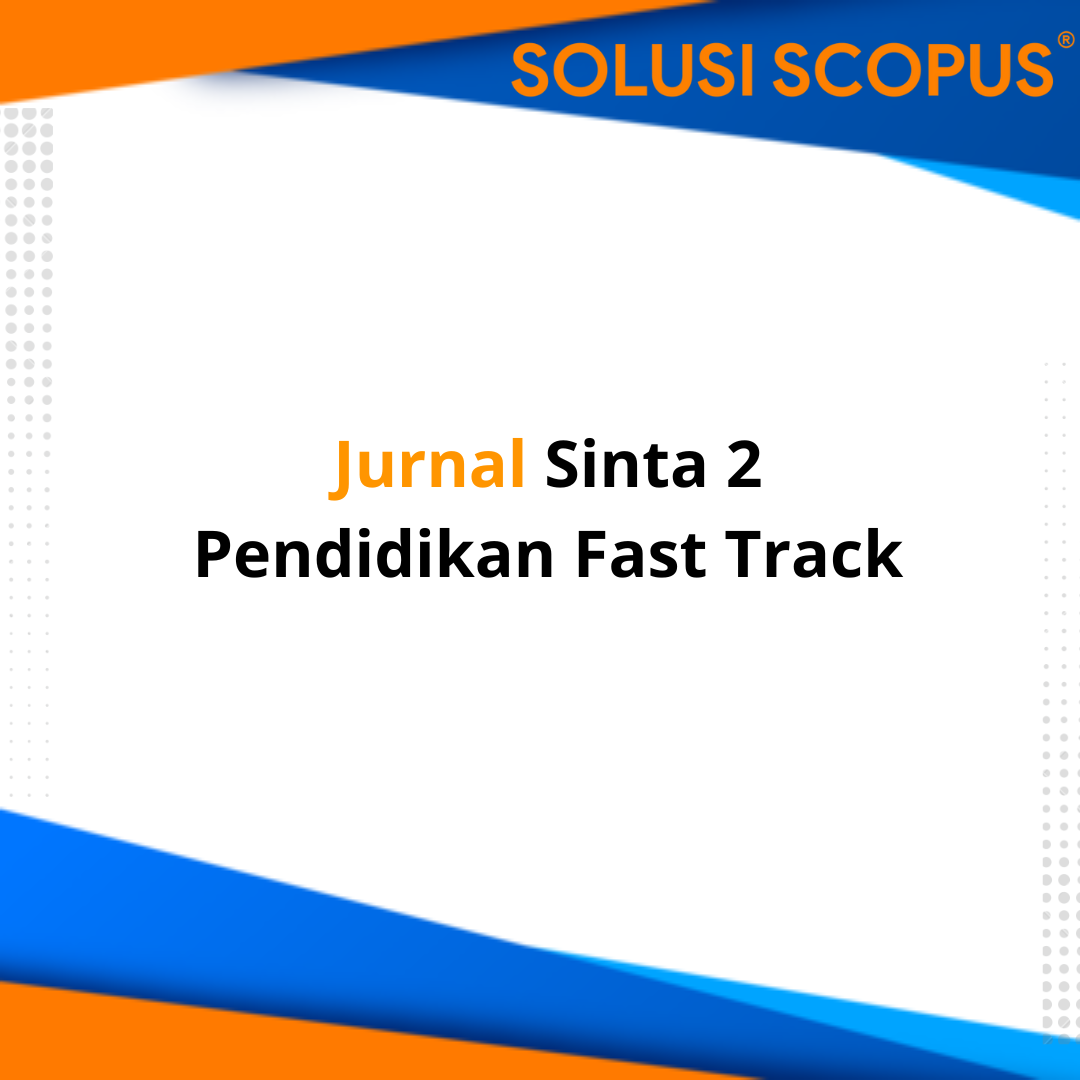 SOLUSI SCOPUS®

Jurnal Sinta 2
Pendidikan Fast Track